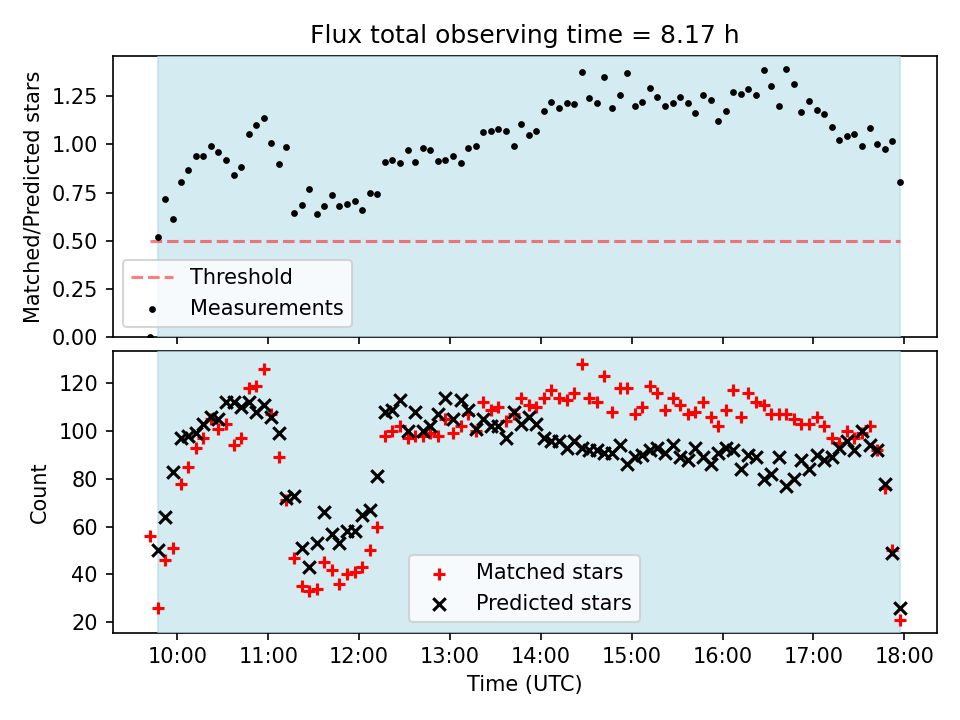 Flux total observing time = 8.17 h

Matched/Predicted stars

1.25
1.00
0.75
0.50
0.25
0.00

Threshold
Measurements

Count

120
100
80
60
40
20

Matched stars
Predicted stars

10:00 11:00 12:00 13:00 14:00 15:00 16:00 17:00 18:00

Time (UTC)